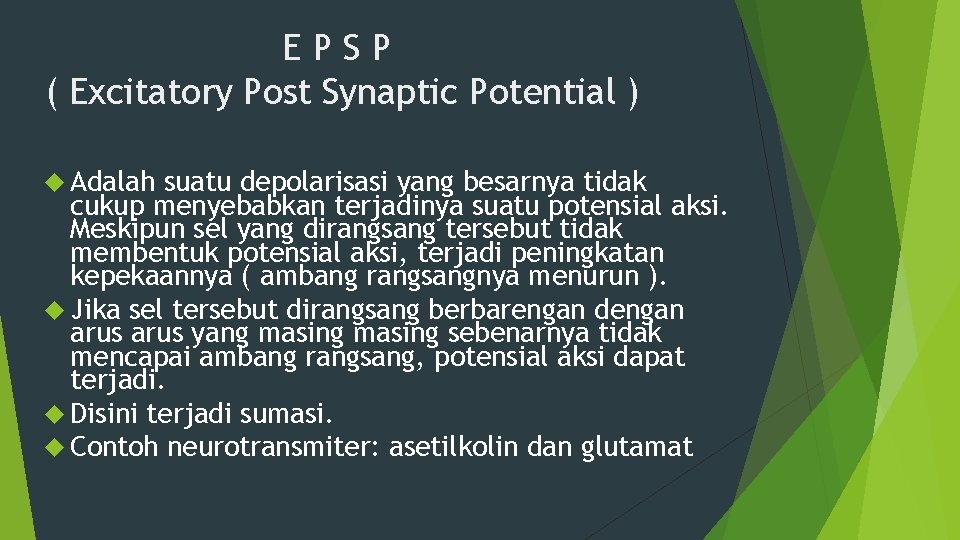 E P S P
( Excitatory Post Synaptic Potential )

Adalah suatu depolarisasi yang besarnya tidak cukup menyebabkan terjadinya suatu potensial aksi. Meskipun sel yang dirangsang tersebut tidak membentuk potensial aksi, terjadi peningkatan kepekaannya ( ambang rangsangnya menurun ).

Jika sel tersebut dirangsang berbarengan dengan arus arus yang masing masing sebenarnya tidak mencapai ambang rangsang, potensial aksi dapat terjadi.

Disini terjadi sumasi.

Contoh neurotransmiter: asetilkolin dan glutamat